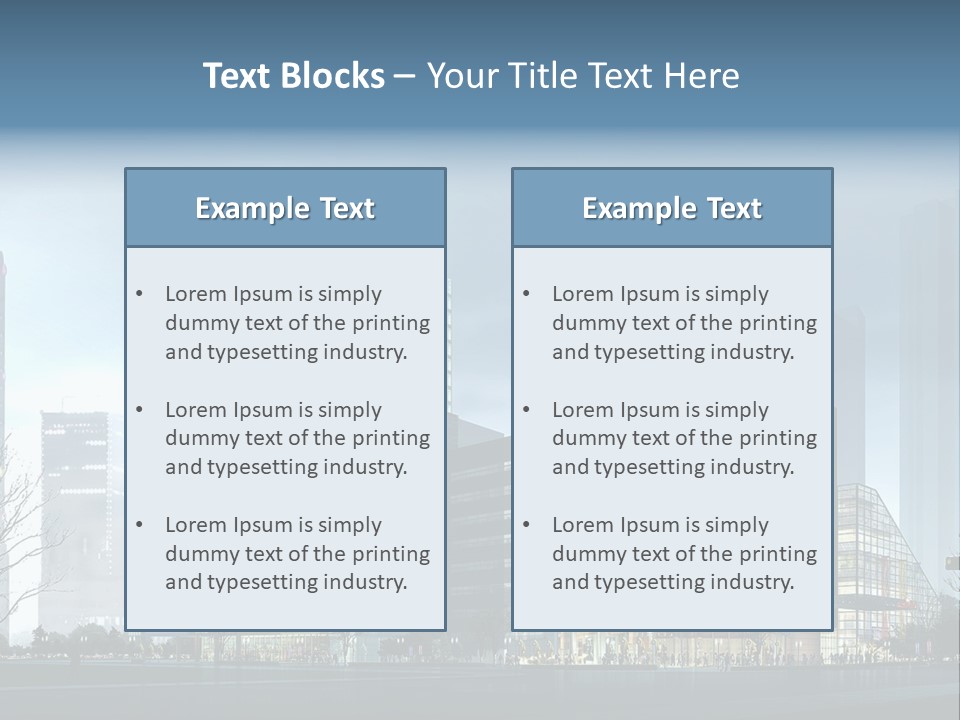 Text Blocks – Your Title Text Here

Example Text

• Lorem Ipsum is simply dummy text of the printing and typesetting industry.

• Lorem Ipsum is simply dummy text of the printing and typesetting industry.

• Lorem Ipsum is simply dummy text of the printing and typesetting industry.

Example Text

• Lorem Ipsum is simply dummy text of the printing and typesetting industry.

• Lorem Ipsum is simply dummy text of the printing and typesetting industry.

• Lorem Ipsum is simply dummy text of the printing and typesetting industry.